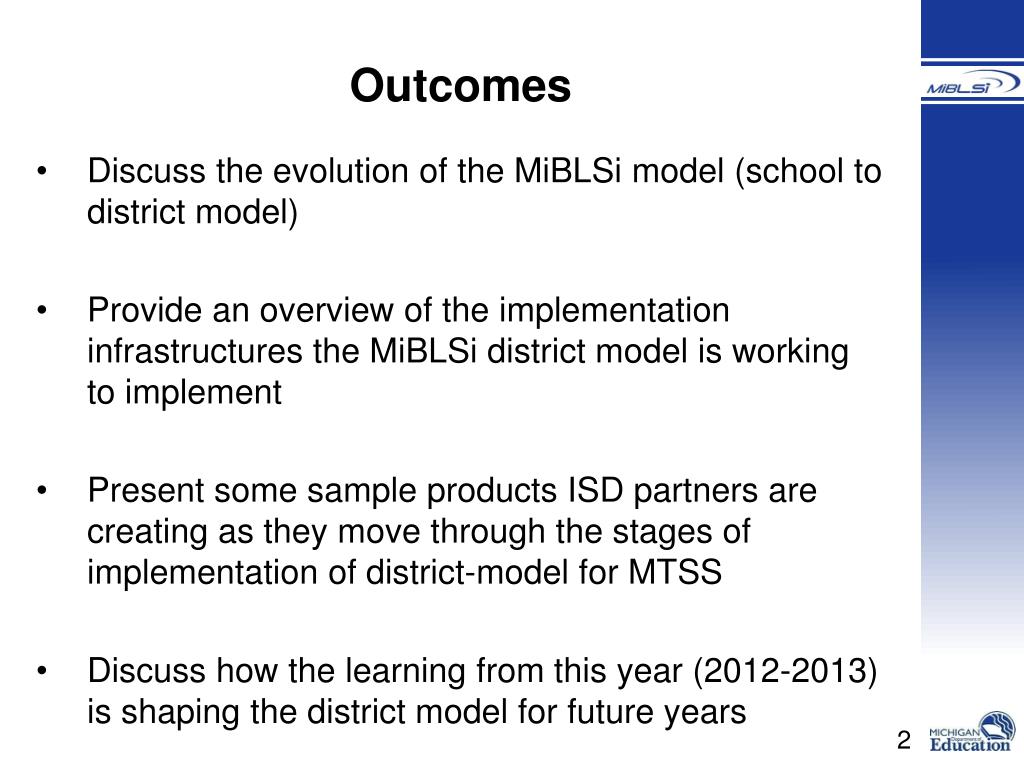 Outcomes

MiBLSi

• Discuss the evolution of the MiBLSi model (school to district model)

• Provide an overview of the implementation infrastructures the MiBLSi district model is working to implement

• Present some sample products ISD partners are creating as they move through the stages of implementation of district-model for MTSS

• Discuss how the learning from this year (2012-2013) is shaping the district model for future years

2

MICHIGAN Department of Education